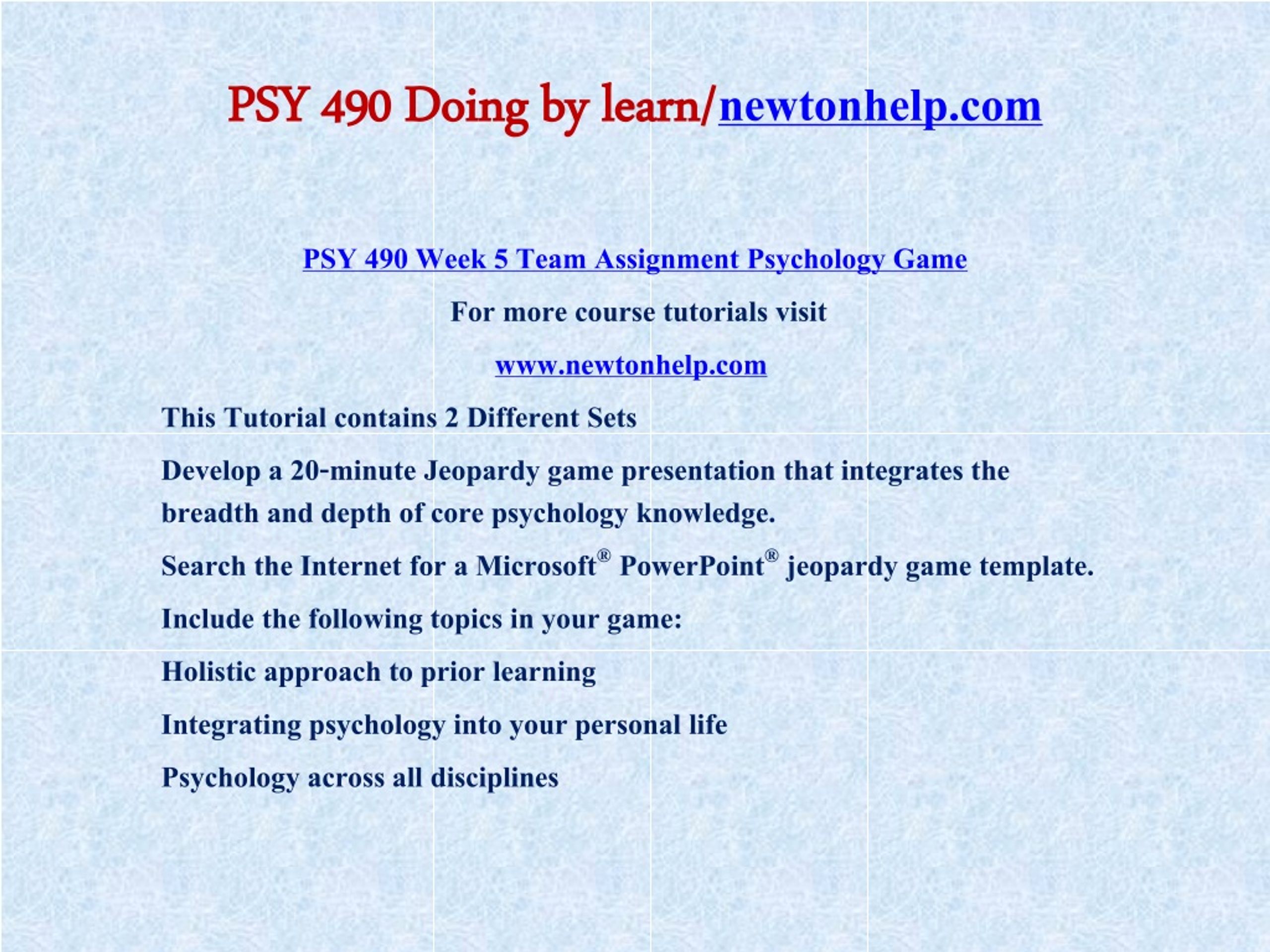 PSY 490 Doing by learn/newtonhelp.com

PSY 490 Week 5 Team Assignment Psychology Game

For more course tutorials visit

www.newtonhelp.com

This Tutorial contains 2 Different Sets

Develop a 20-minute Jeopardy game presentation that integrates the breadth and depth of core psychology knowledge.

Search the Internet for a Microsoft® PowerPoint® jeopardy game template.

Include the following topics in your game:

Holistic approach to prior learning

Integrating psychology into your personal life

Psychology across all disciplines